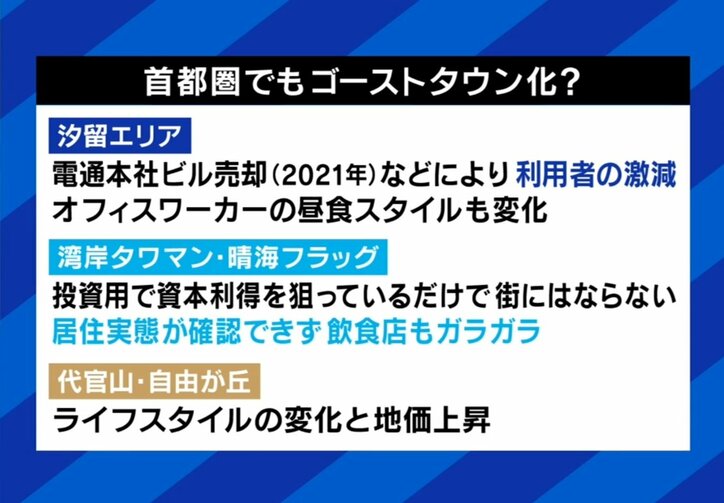 首都圏でもゴーストタウン化?

汐留エリア

電通本社ビル売却(2021年)などにより 利用者の激減
オフィスワーカーの昼食スタイルも変化

湾岸タワマン・晴海フラッグ

投資用で資本利得を狙っているだけで 街にはならない
居住実態が確認できず 飲食店もガラガラ

代官山・自由が丘

ライフスタイルの変化と地価上昇